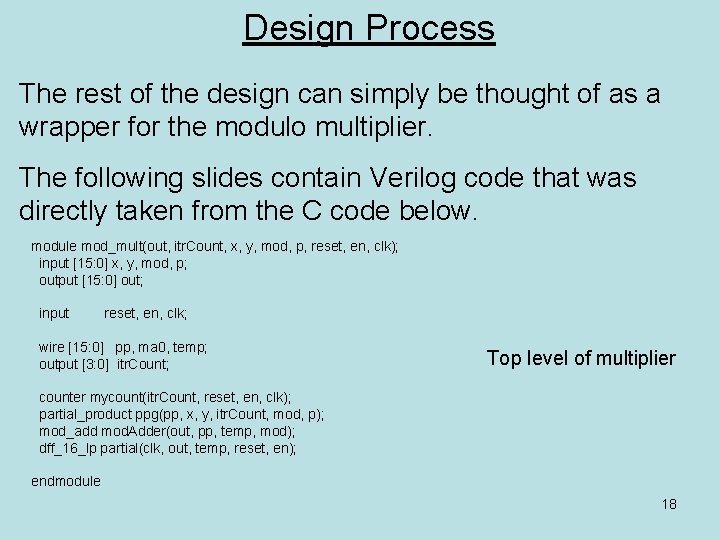 Design Process

The rest of the design can simply be thought of as a wrapper for the modulo multiplier.

The following slides contain Verilog code that was directly taken from the C code below.

module mod_mult(out, itrCount, x, y, mod, p, reset, en, clk);
input [15:0] x, y, mod, p;
output [15:0] out;

input reset, en, clk;

wire [15:0] pp, ma0, temp;
output [3:0] itrCount;

counter mycount(itrCount, reset, en, clk);
partial_product ppg(pp, x, y, itrCount, mod, p);
mod_add modAdder(out, pp, temp, mod);
dff_16_lp partial(clk, out, temp, reset, en);

endmodule

Top level of multiplier

18